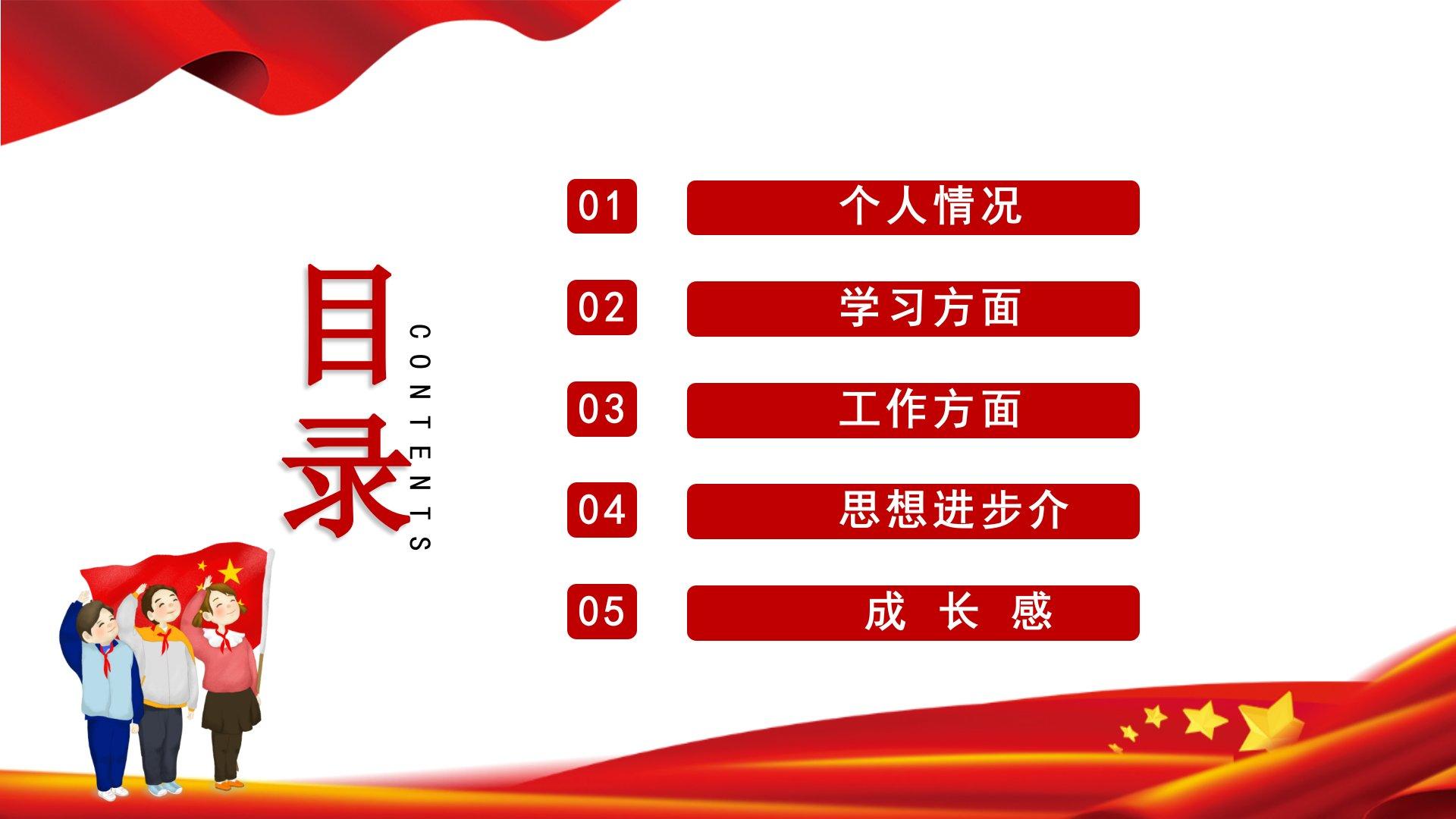 目录

CONTENTS

01 个人情况

02 学习方面

03 工作方面

04 思想进步介

05 成 长 感